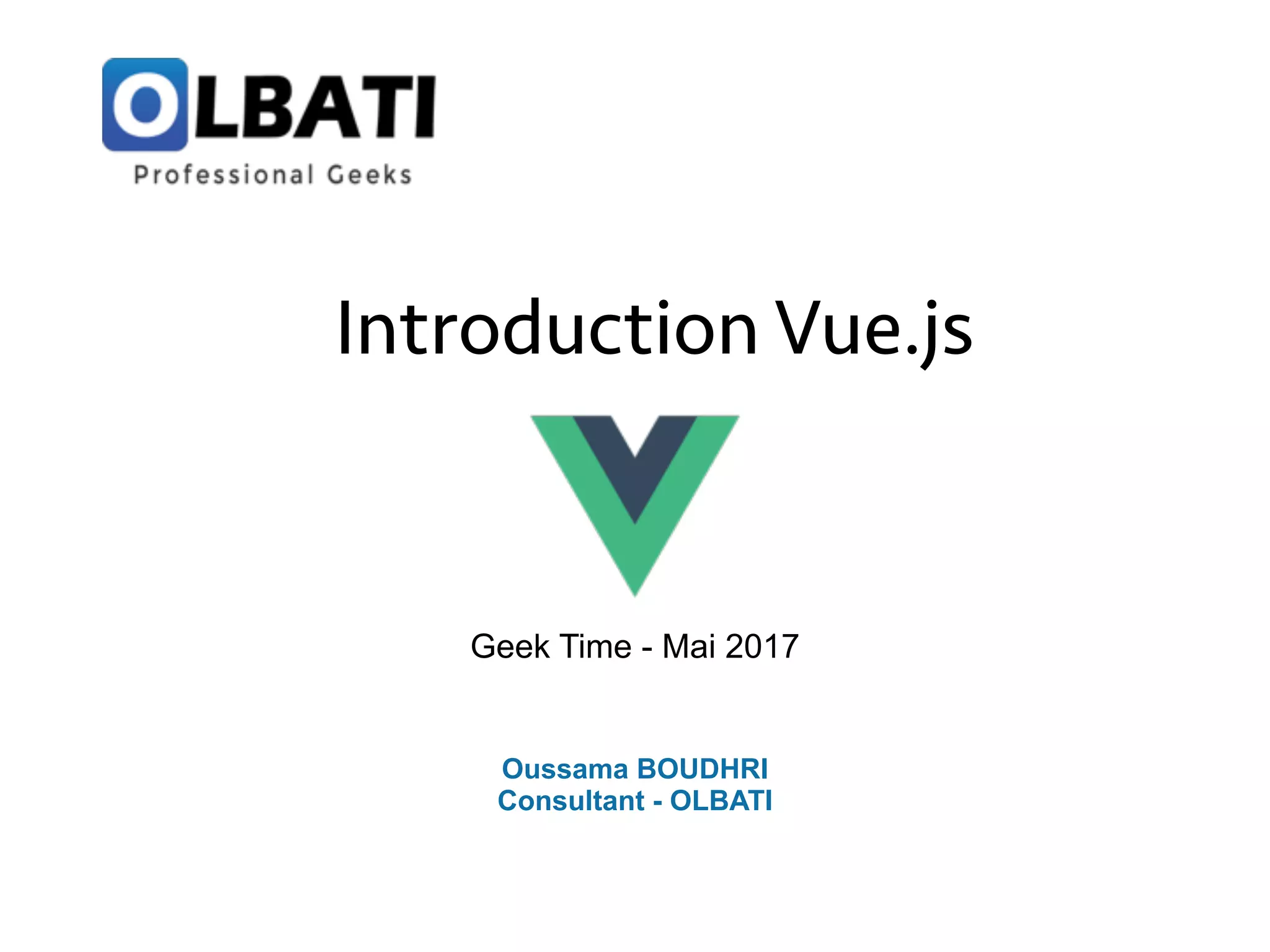 OLBATI
Professional Geeks

Introduction Vue.js

Geek Time - Mai 2017

Oussama BOUDHRI
Consultant - OLBATI